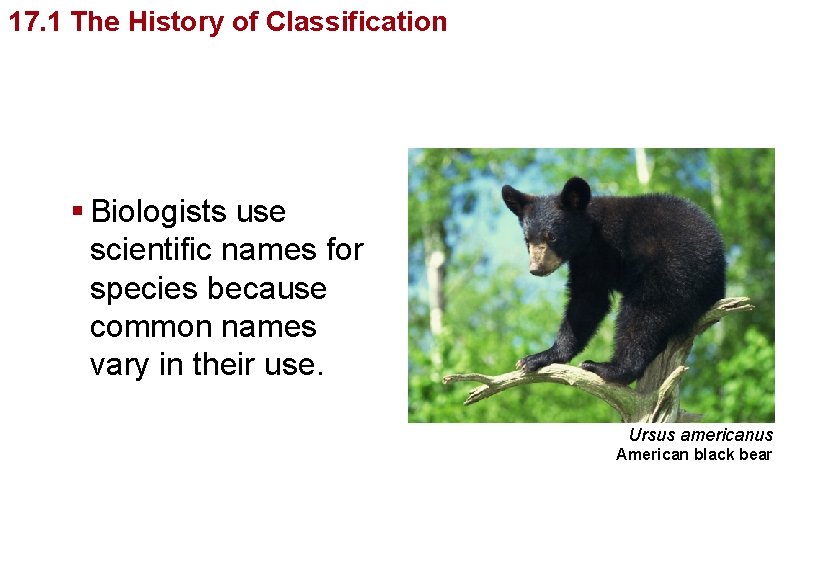 17.1 The History of Classification

▪ Biologists use scientific names for species because common names vary in their use.

Ursus americanus
American black bear